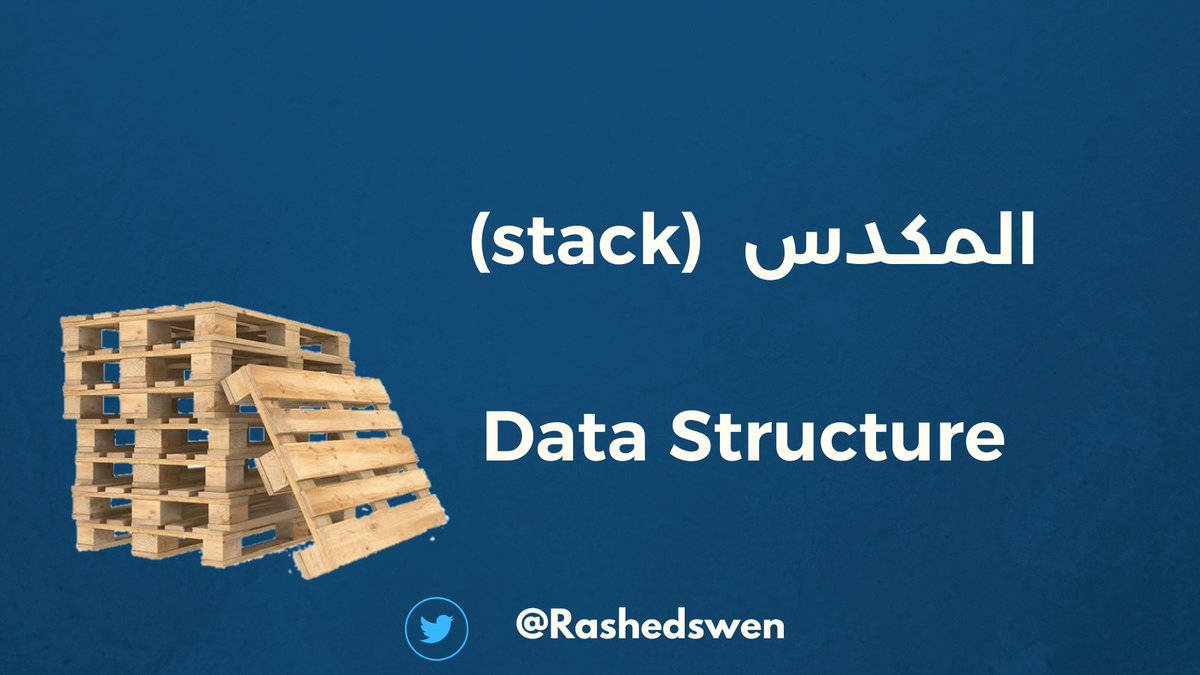 المكدس (stack)

Data Structure

@Rashedswen